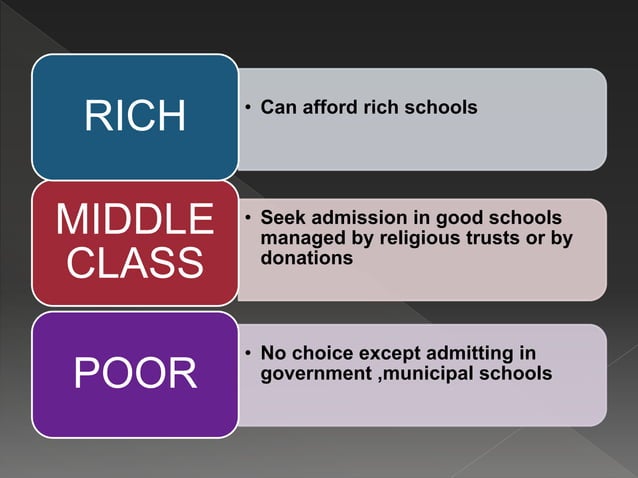 RICH

• Can afford rich schools

MIDDLE CLASS

• Seek admission in good schools managed by religious trusts or by donations

POOR

• No choice except admitting in government ,municipal schools